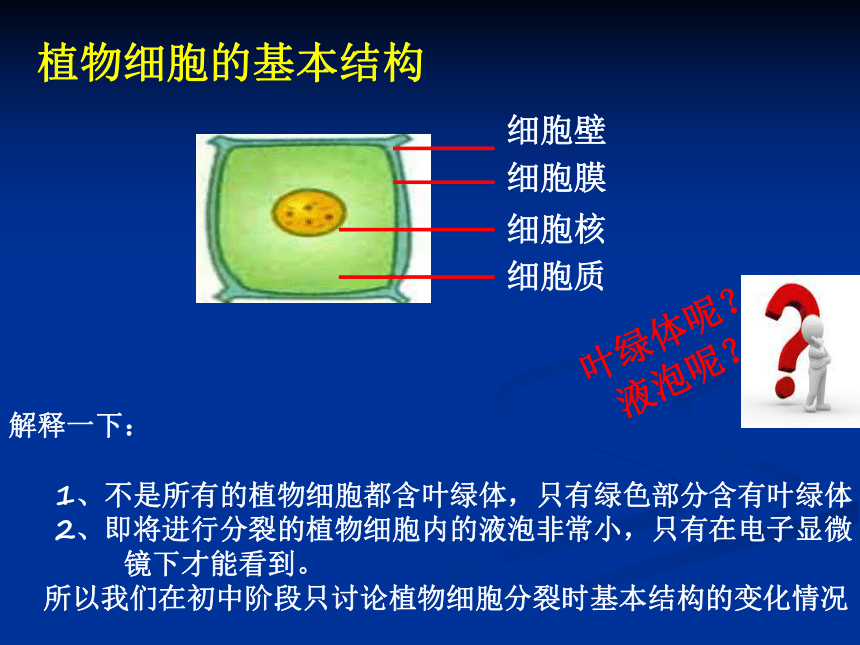 植物细胞的基本结构

细胞壁
细胞膜
细胞核
细胞质

叶绿体呢?
液泡呢?

解释一下：

1、不是所有的植物细胞都含叶绿体，只有绿色部分含有叶绿体
2、即将进行分裂的植物细胞内的液泡非常小，只有在电子显微镜下才能看到。
所以我们在初中阶段只讨论植物细胞分裂时基本结构的变化情况